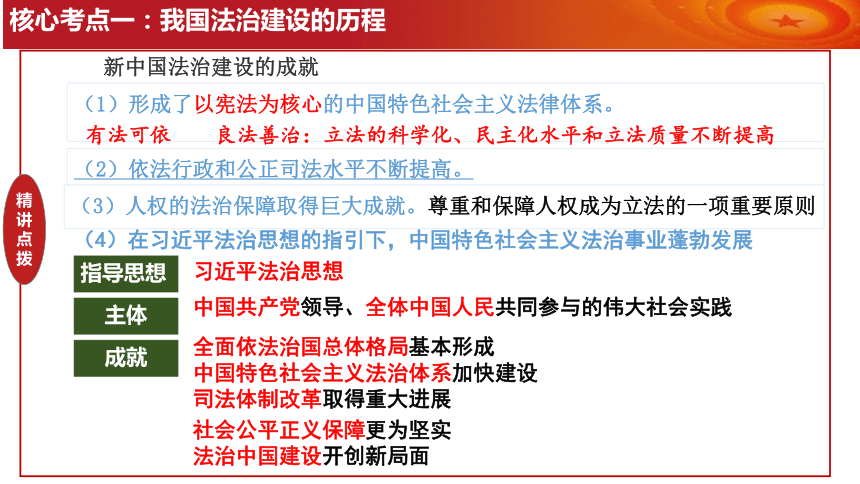 核心考点一：我国法治建设的历程

精讲点拨

新中国法治建设的成就

（1）形成了以宪法为核心的中国特色社会主义法律体系。

有法可依　良法善治：立法的科学化、民主化水平和立法质量不断提高

（2）依法行政和公正司法水平不断提高。

（3）人权的法治保障取得巨大成就。尊重和保障人权成为立法的一项重要原则

（4）在习近平法治思想的指引下，中国特色社会主义法治事业蓬勃发展

指导思想　习近平法治思想

主体　中国共产党领导、全体中国人民共同参与的伟大社会实践

成就　全面依法治国总体格局基本形成
中国特色社会主义法治体系加快建设
司法体制改革取得重大进展
社会公平正义保障更为坚实
法治中国建设开创新局面